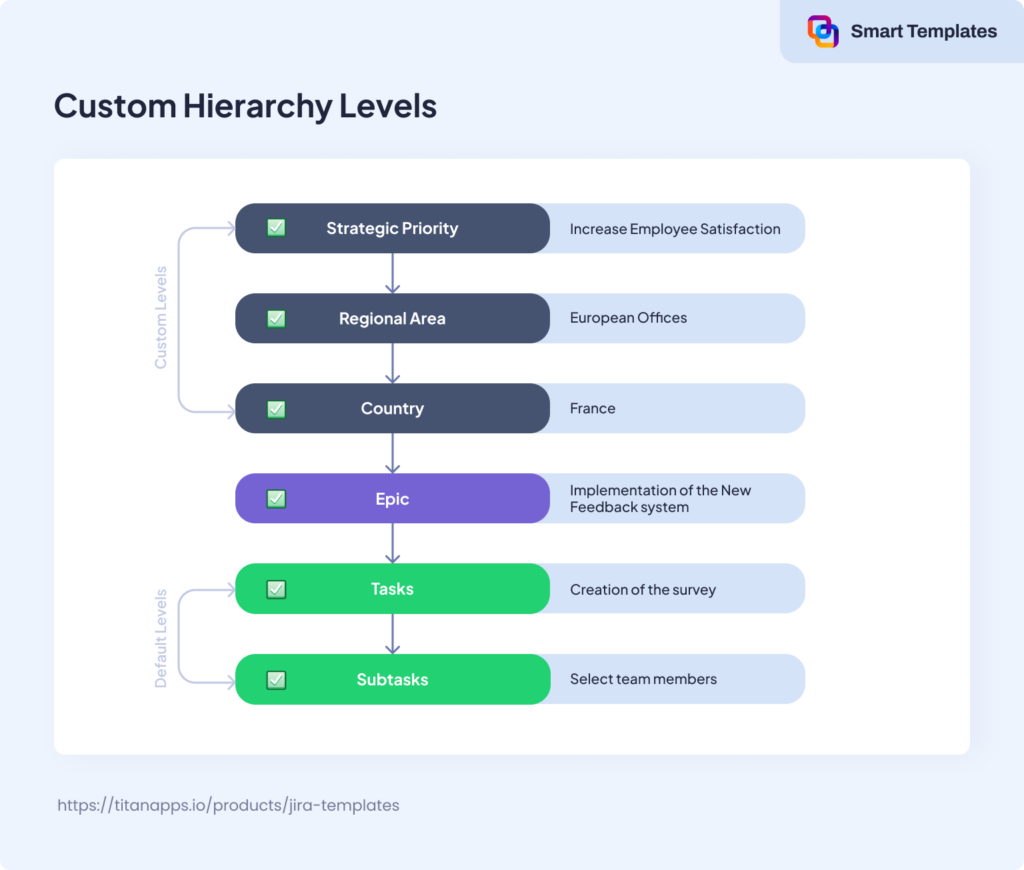 Smart Templates

Custom Hierarchy Levels

Custom Levels

Strategic Priority
Increase Employee Satisfaction

Regional Area
European Offices

Country
France

Epic
Implementation of the New Feedback system

Default Levels

Tasks
Creation of the survey

Subtasks
Select team members

https://titanapps.io/products/jira-templates